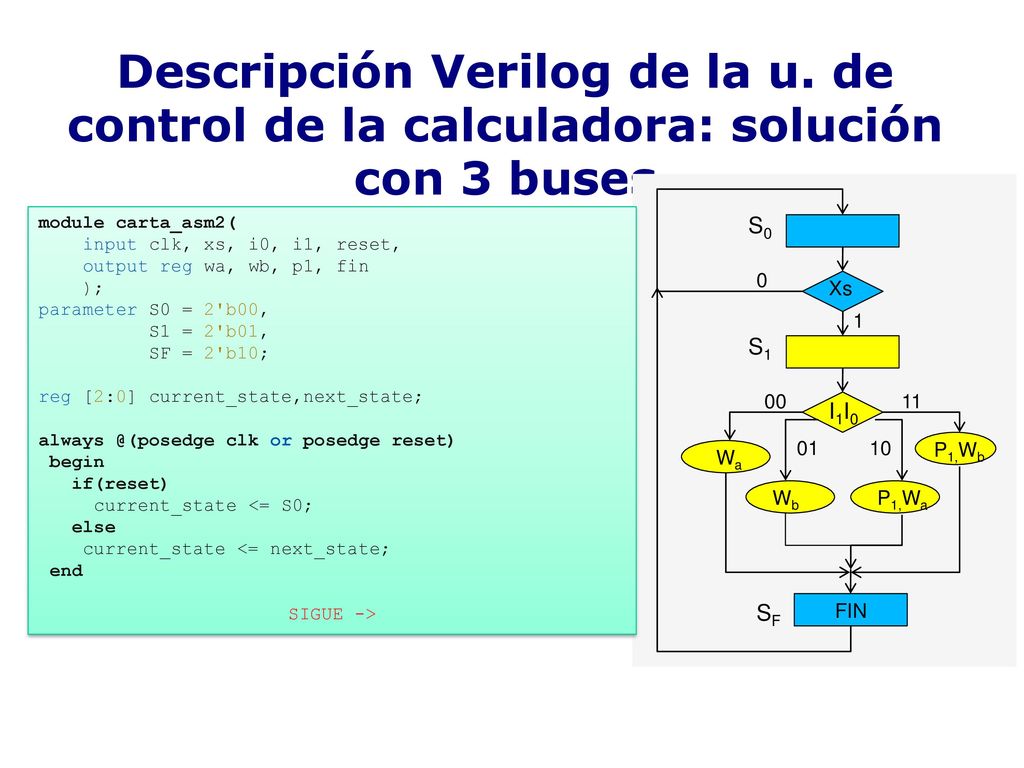 Descripción Verilog de la u. de control de la calculadora: solución con 3 buses

module carta_asm2(
    input clk, xs, i0, i1, reset,
    output reg wa, wb, p1, fin
    );
parameter S0 = 2'b00,
          S1 = 2'b01,
          SF = 2'b10;

reg [2:0] current_state,next_state;

always @(posedge clk or posedge reset)
 begin
    if(reset)
      current_state <= S0;
    else
      current_state <= next_state;
 end

SIGUE ->

$S_0$
0
Xs
1
$S_1$
00
$I_1I_0$
11
$W_a$
01
10
$P_1,W_b$
$W_b$
$P_1,W_a$
$S_F$
FIN